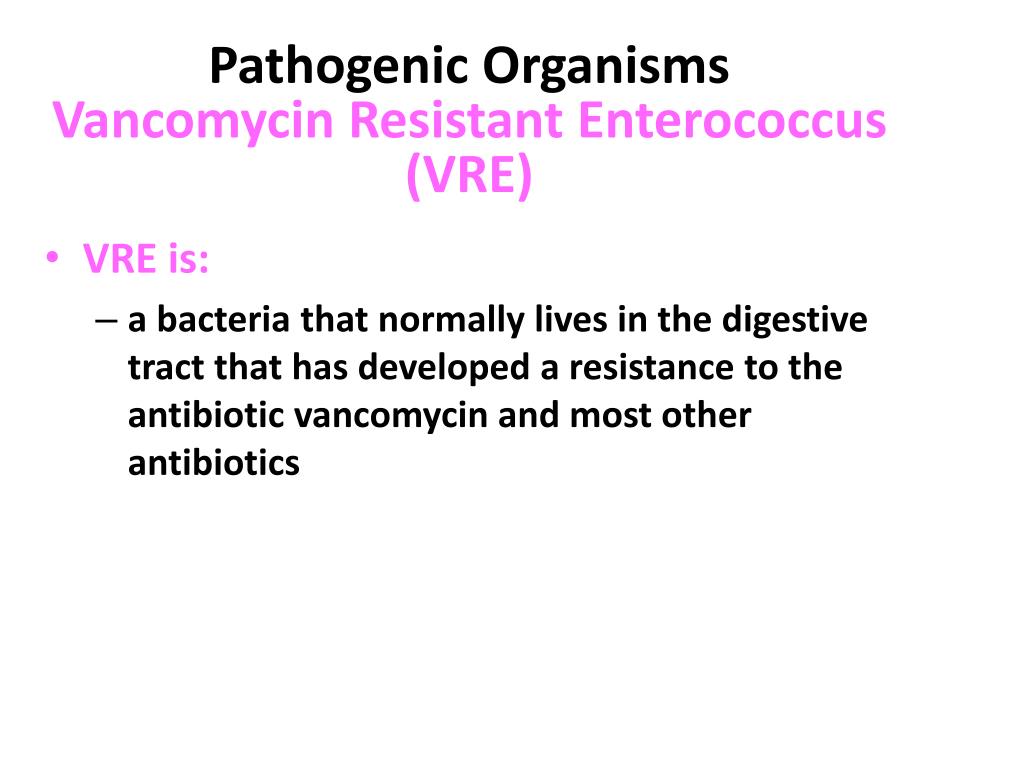 Pathogenic Organisms
Vancomycin Resistant Enterococcus (VRE)

• VRE is:
– a bacteria that normally lives in the digestive tract that has developed a resistance to the antibiotic vancomycin and most other antibiotics